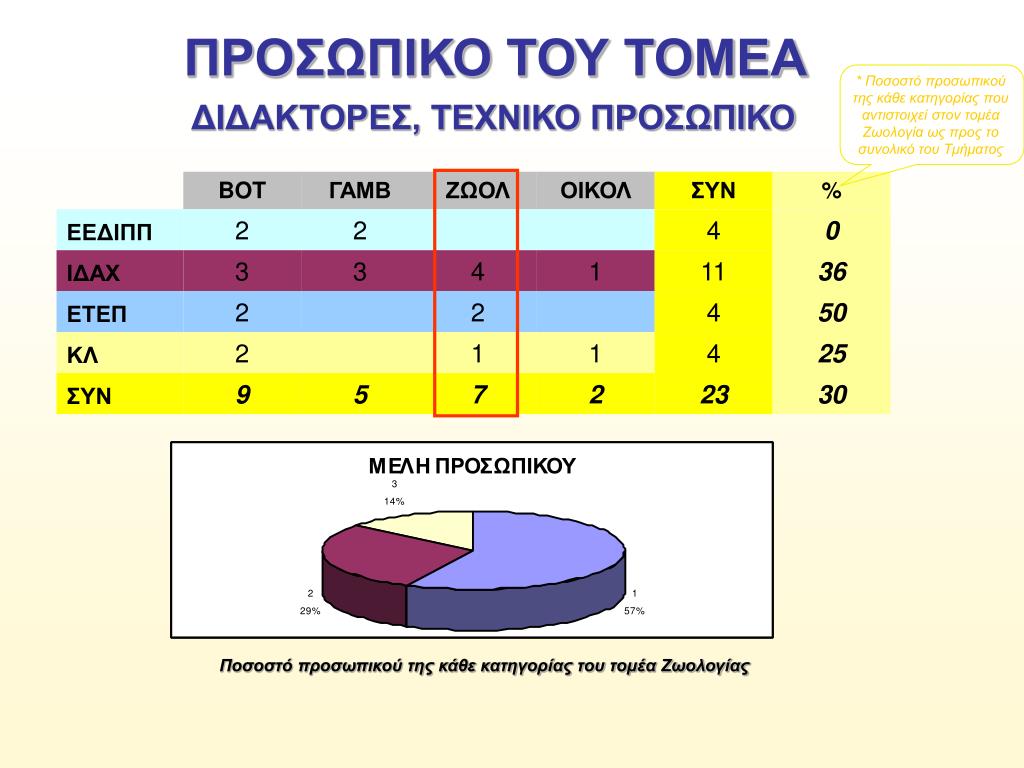 ΠΡΟΣΩΠΙΚΟ ΤΟΥ ΤΟΜΕΑ

ΔΙΔΑΚΤΟΡΕΣ, ΤΕΧΝΙΚΟ ΠΡΟΣΩΠΙΚΟ

* Ποσοστό προσωπικού της κάθε κατηγορίας που αντιστοιχεί στον τομέα Ζωολογία ως προς το συνολικό του Τμήματος

| | ΒΟΤ | ΓΑΜΒ | ΖΩΟΛ | ΟΙΚΟΛ | ΣΥΝ | % |
|---|---|---|---|---|---|---|
| ΕΕΔΙΠΠ | 2 | 2 | | | 4 | 0 |
| ΙΔΑΧ | 3 | 3 | 4 | 1 | 11 | 36 |
| ΕΤΕΠ | 2 | | 2 | | 4 | 50 |
| ΚΛ | 2 | | 1 | 1 | 4 | 25 |
| ΣΥΝ | 9 | 5 | 7 | 2 | 23 | 30 |

ΜΕΛΗ ΠΡΟΣΩΠΙΚΟΥ

3
14%

2
29%

1
57%

Ποσοστό προσωπικού της κάθε κατηγορίας του τομέα Ζωολογίας